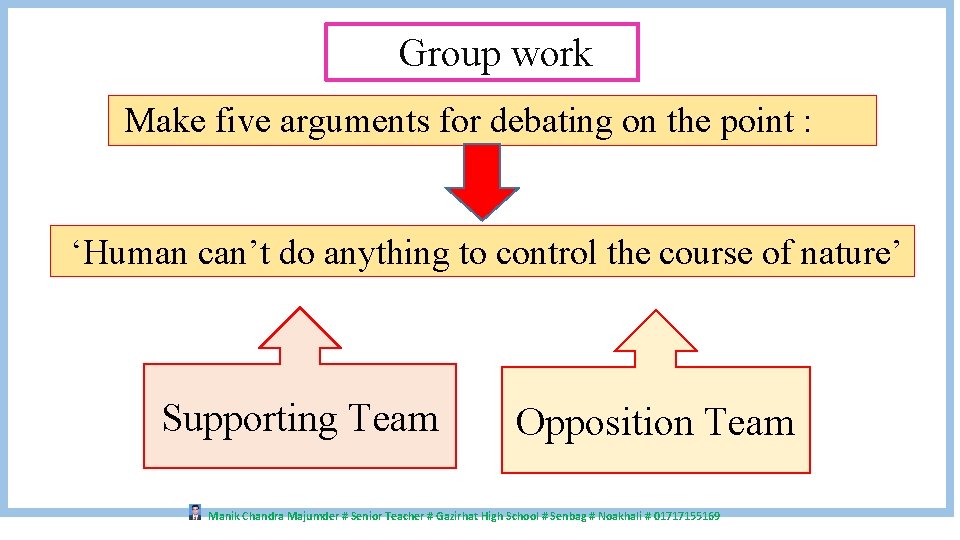 Group work

Make five arguments for debating on the point :

‘Human can’t do anything to control the course of nature’

Supporting Team

Opposition Team

Manik Chandra Majumder # Senior Teacher # Gazirhat High School # Senbag # Noakhali # 01717155169